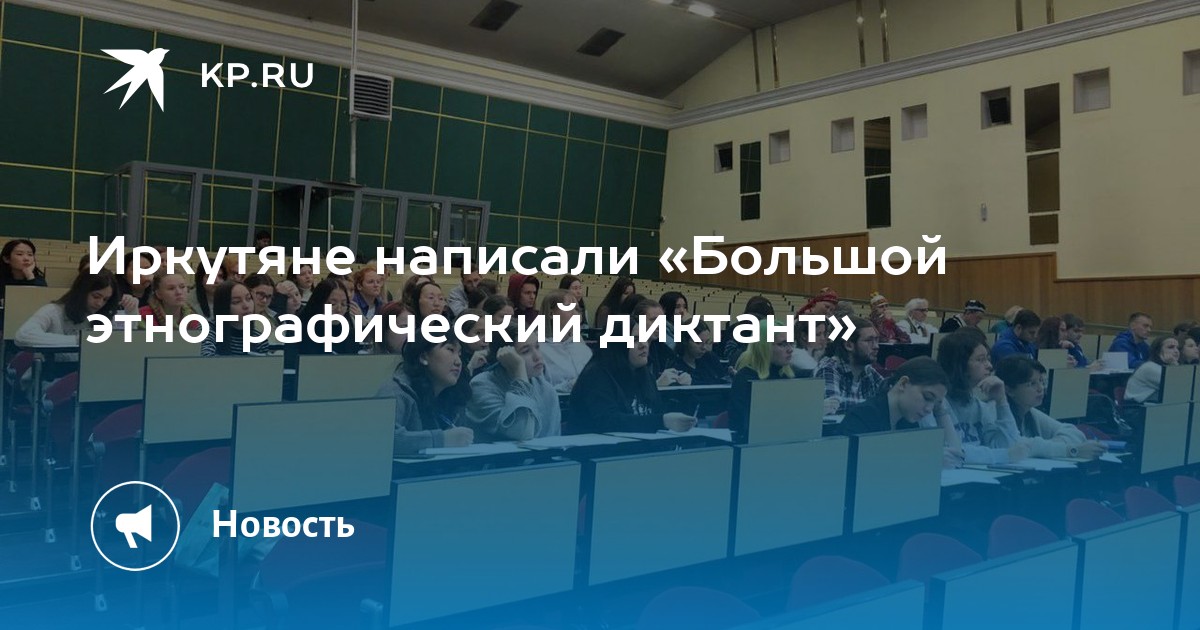 KP.RU

Иркутяне написали «Большой этнографический диктант»

Новость